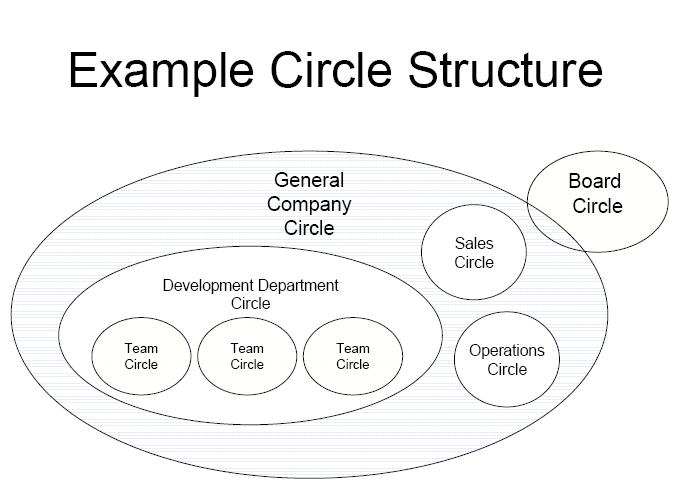 Example Circle Structure

General Company Circle

Board Circle

Sales Circle

Development Department Circle

Team Circle

Team Circle

Team Circle

Operations Circle